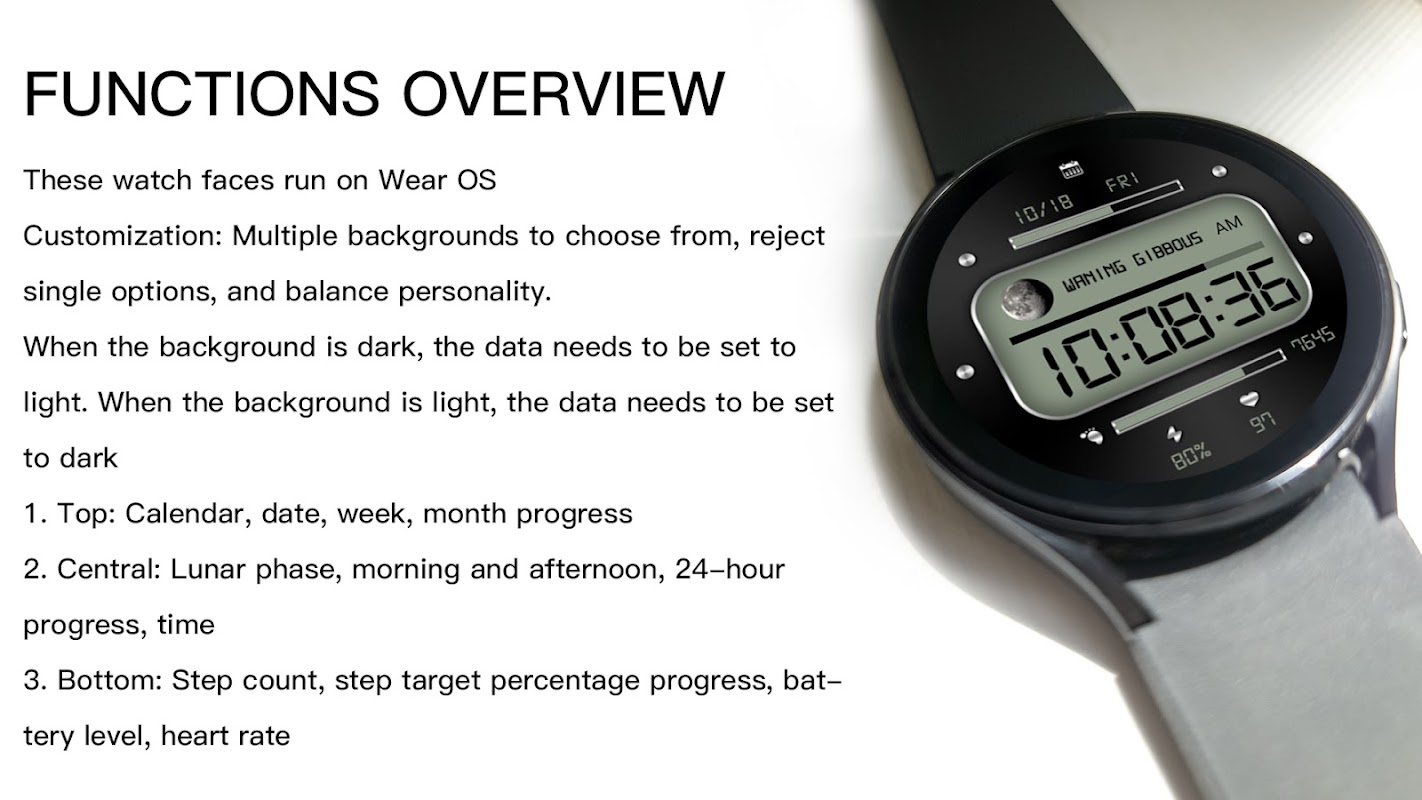 FUNCTIONS OVERVIEW

These watch faces run on Wear OS

Customization: Multiple backgrounds to choose from, reject single options, and balance personality.

When the background is dark, the data needs to be set to light. When the background is light, the data needs to be set to dark

1. Top: Calendar, date, week, month progress

2. Central: Lunar phase, morning and afternoon, 24-hour progress, time

3. Bottom: Step count, step target percentage progress, battery level, heart rate

10/18 FRI

WANING GIBBOUS AM

10:08:36

7645

80%

97